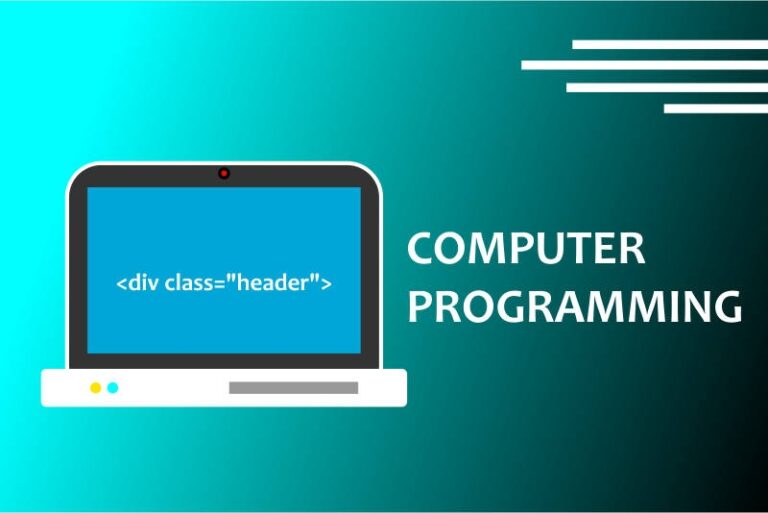 <div class="header">

COMPUTER PROGRAMMING